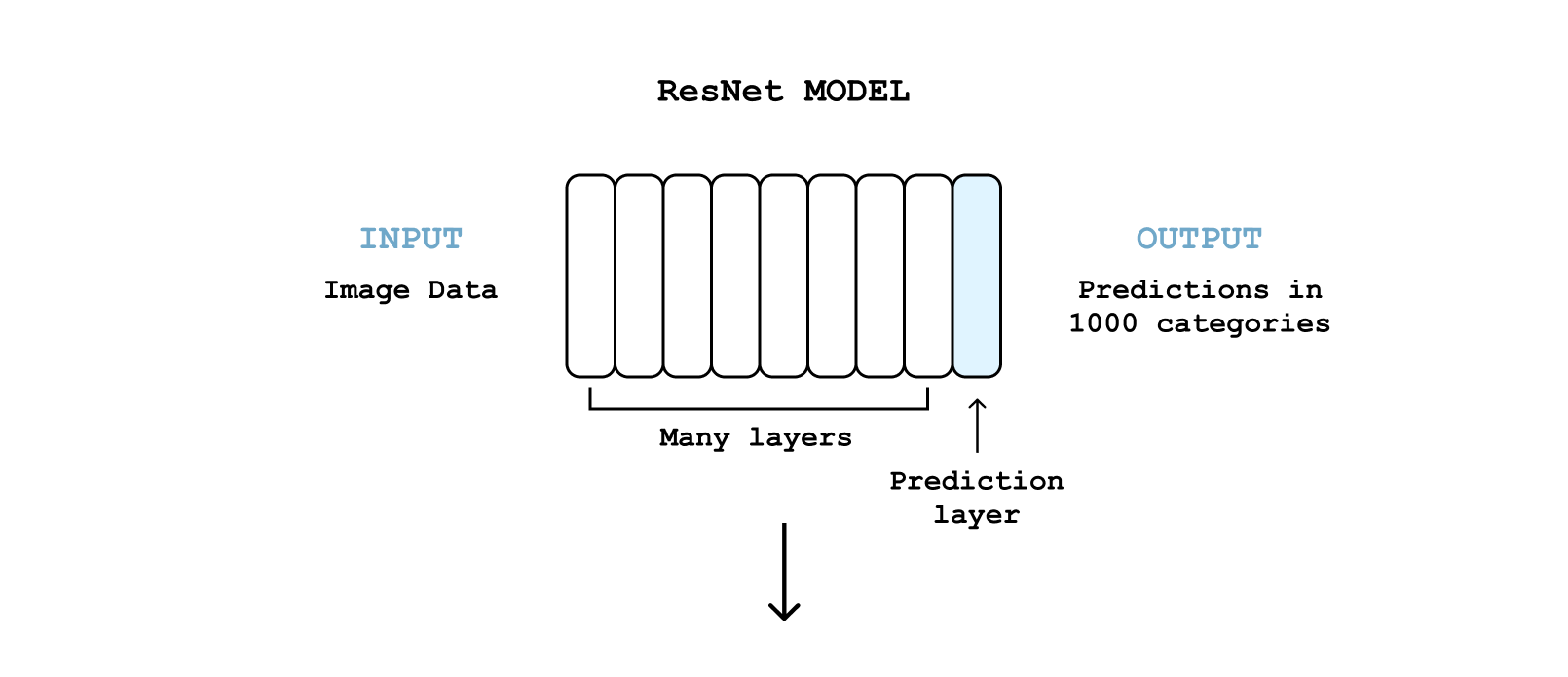 ResNet MODEL

INPUT

Image Data

OUTPUT

Predictions in 1000 categories

Many layers

Prediction layer